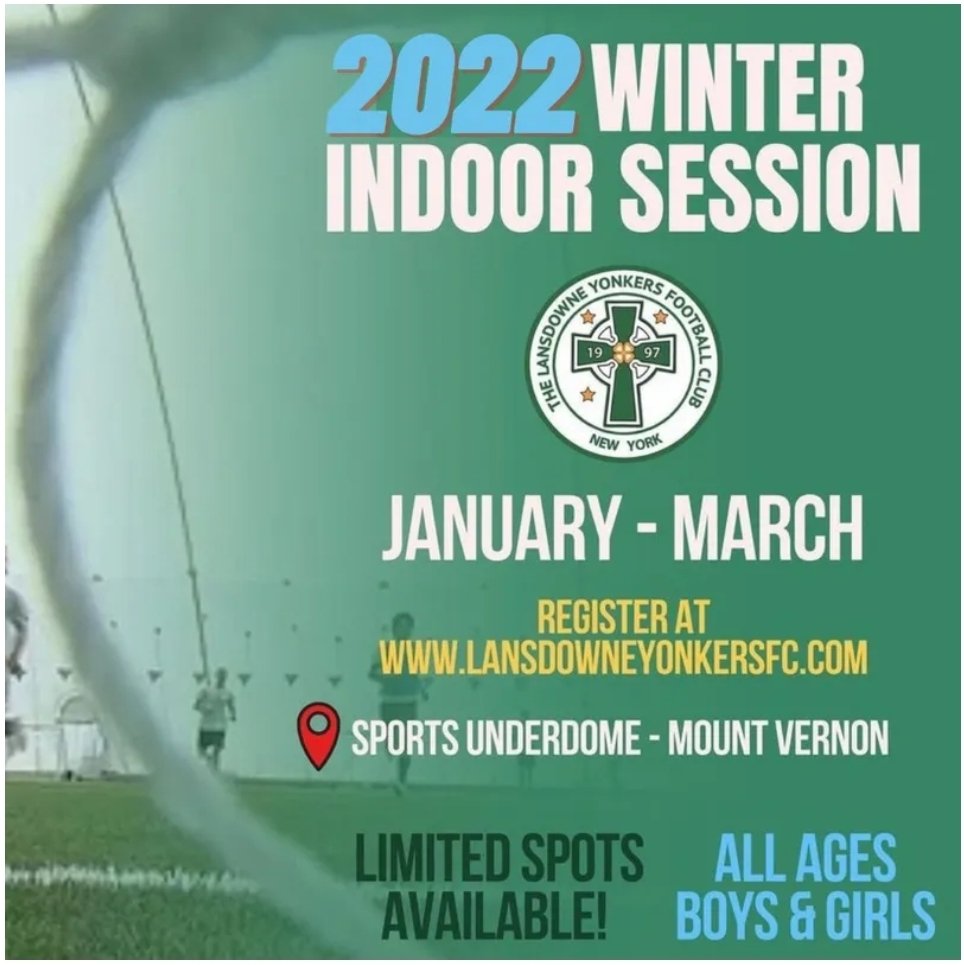 2022 WINTER INDOOR SESSION

THE LANSDOWNE YONKERS FOOTBALL CLUB
19 97
NEW YORK

JANUARY - MARCH

REGISTER AT
WWW.LANSDOWNEYONKERSFC.COM

SPORTS UNDERDOME - MOUNT VERNON

LIMITED SPOTS AVAILABLE!

ALL AGES
BOYS & GIRLS